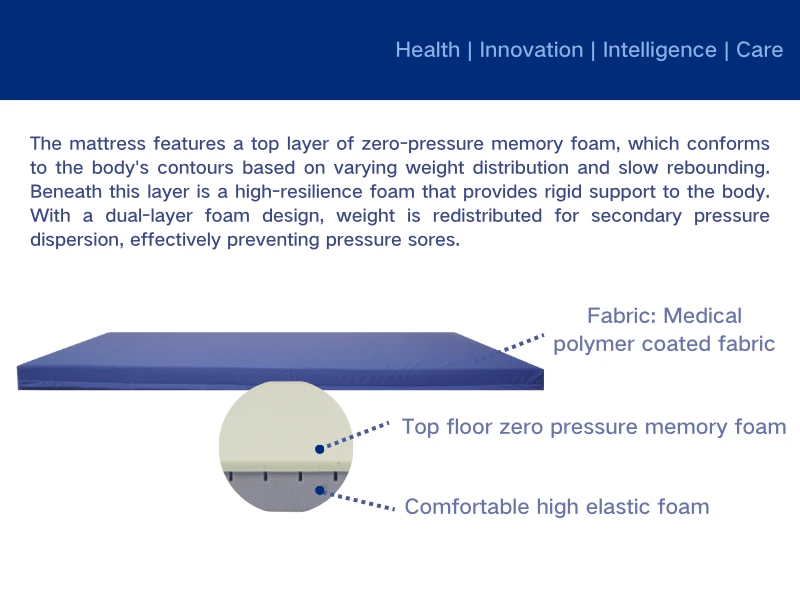 Health | Innovation | Intelligence | Care

The mattress features a top layer of zero-pressure memory foam, which conforms to the body's contours based on varying weight distribution and slow rebounding. Beneath this layer is a high-resilience foam that provides rigid support to the body. With a dual-layer foam design, weight is redistributed for secondary pressure dispersion, effectively preventing pressure sores.

Fabric: Medical polymer coated fabric

Top floor zero pressure memory foam

Comfortable high elastic foam